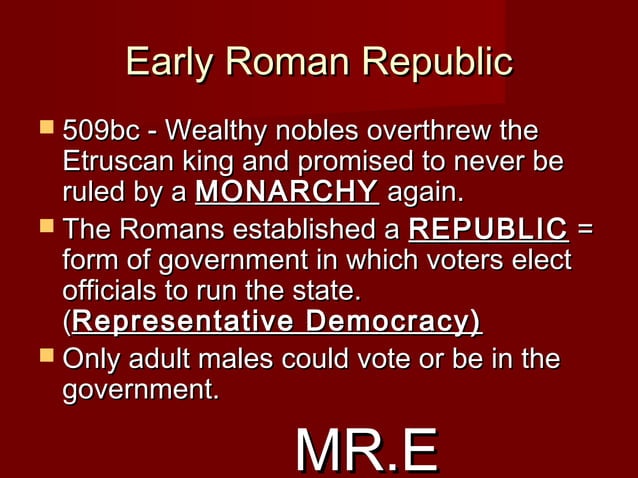 Early Roman Republic

509bc - Wealthy nobles overthrew the Etruscan king and promised to never be ruled by a MONARCHY again.

The Romans established a REPUBLIC = form of government in which voters elect officials to run the state. (Representative Democracy)

Only adult males could vote or be in the government.

MR.E